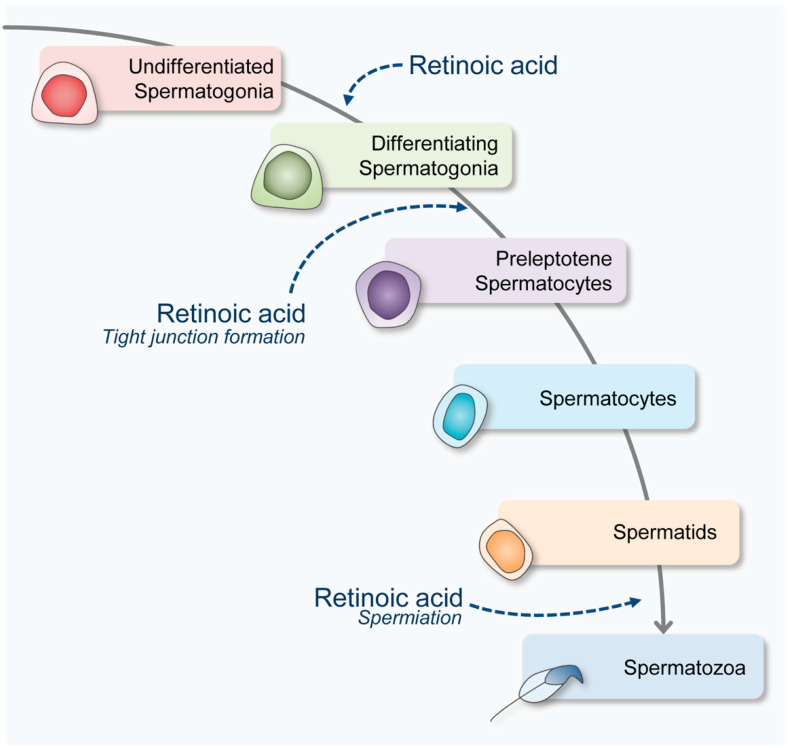 Undifferentiated Spermatogonia

Retinoic acid

Differentiating Spermatogonia

Preleptotene Spermatocytes

Retinoic acid
Tight junction formation

Spermatocytes

Spermatids

Retinoic acid
Spermiation

Spermatozoa